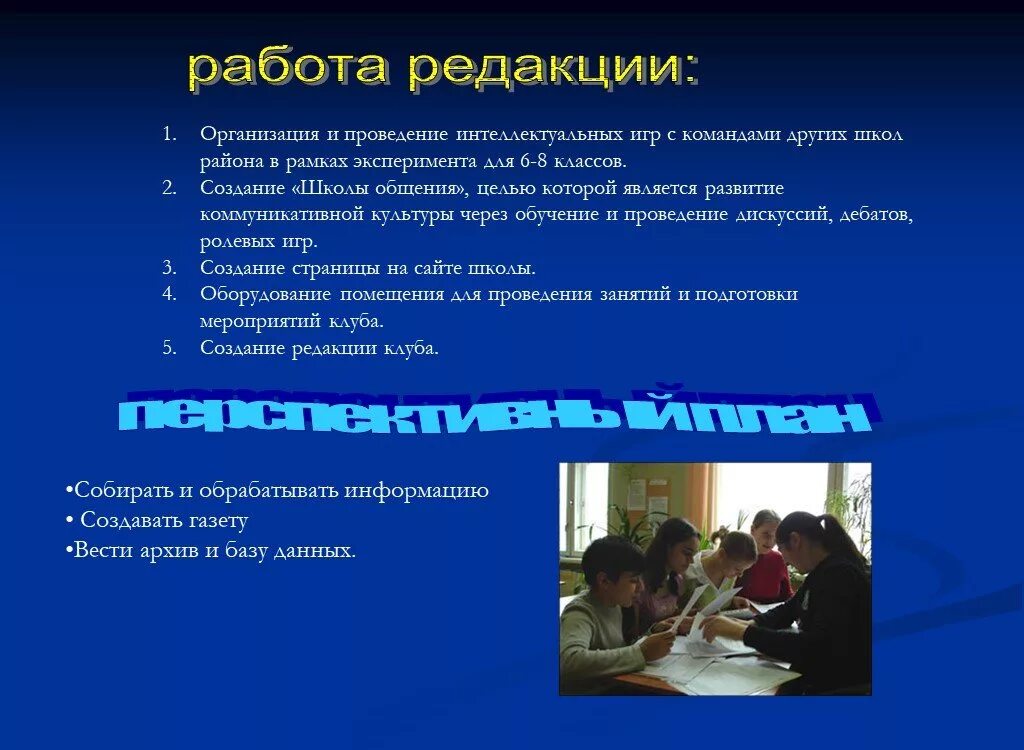 работа редакции:

1. Организация и проведение интеллектуальных игр с командами других школ района в рамках эксперимента для 6-8 классов.
2. Создание «Школы общения», целью которой является развитие коммуникативной культуры через обучение и проведение дискуссий, дебатов, ролевых игр.
3. Создание страницы на сайте школы.
4. Оборудование помещения для проведения занятий и подготовки мероприятий клуба.
5. Создание редакции клуба.

перспективный план

•Собирать и обрабатывать информацию
• Создавать газету
•Вести архив и базу данных.